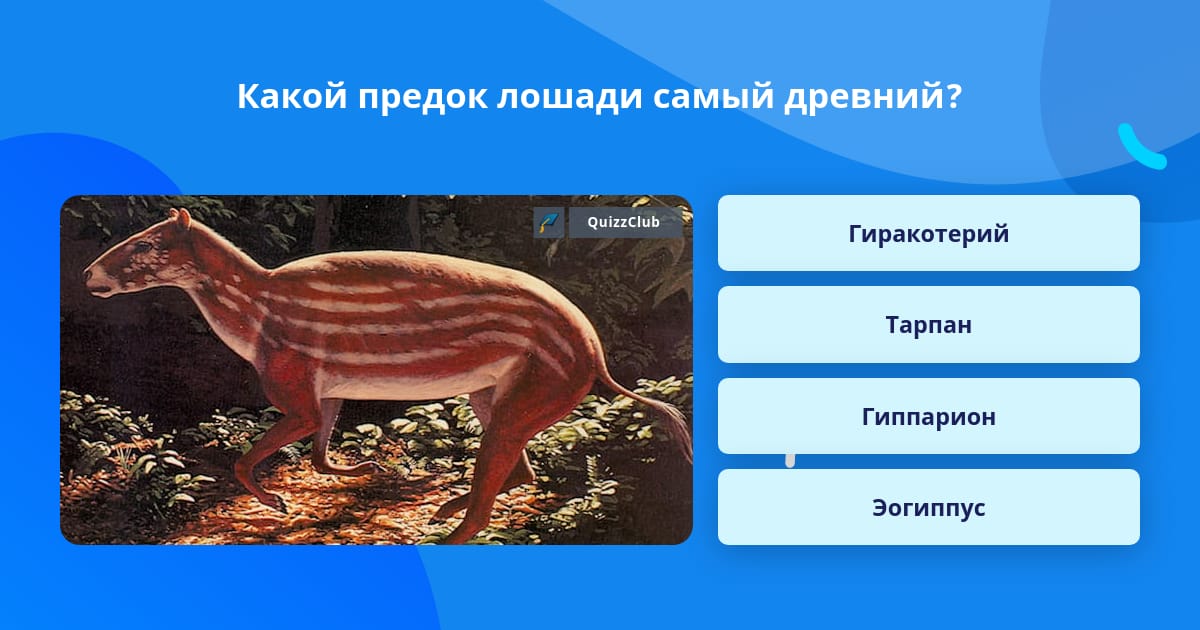 Какой предок лошади самый древний?

QuizzClub

Гиракотерий

Тарпан

Гиппарион

Эогиппус